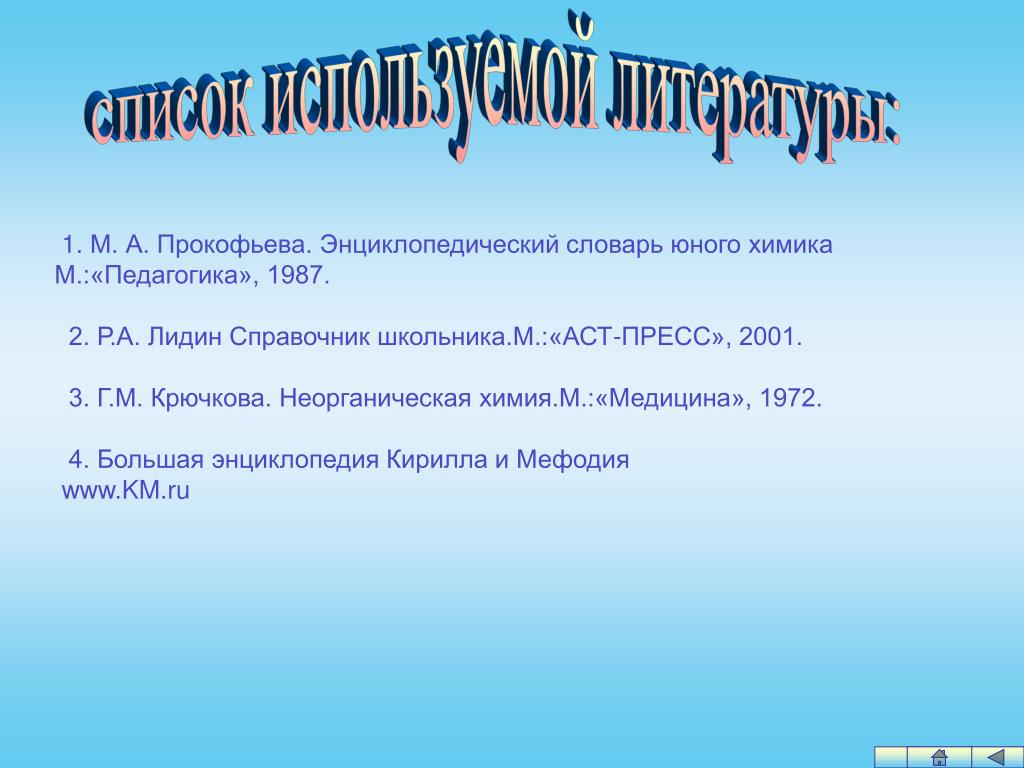 список используемой литературы:

1. М. А. Прокофьева. Энциклопедический словарь юного химика М.:«Педагогика», 1987.

2. Р.А. Лидин Справочник школьника.М.:«АСТ-ПРЕСС», 2001.

3. Г.М. Крючкова. Неорганическая химия.М.:«Медицина», 1972.

4. Большая энциклопедия Кирилла и Мефодия www.KM.ru